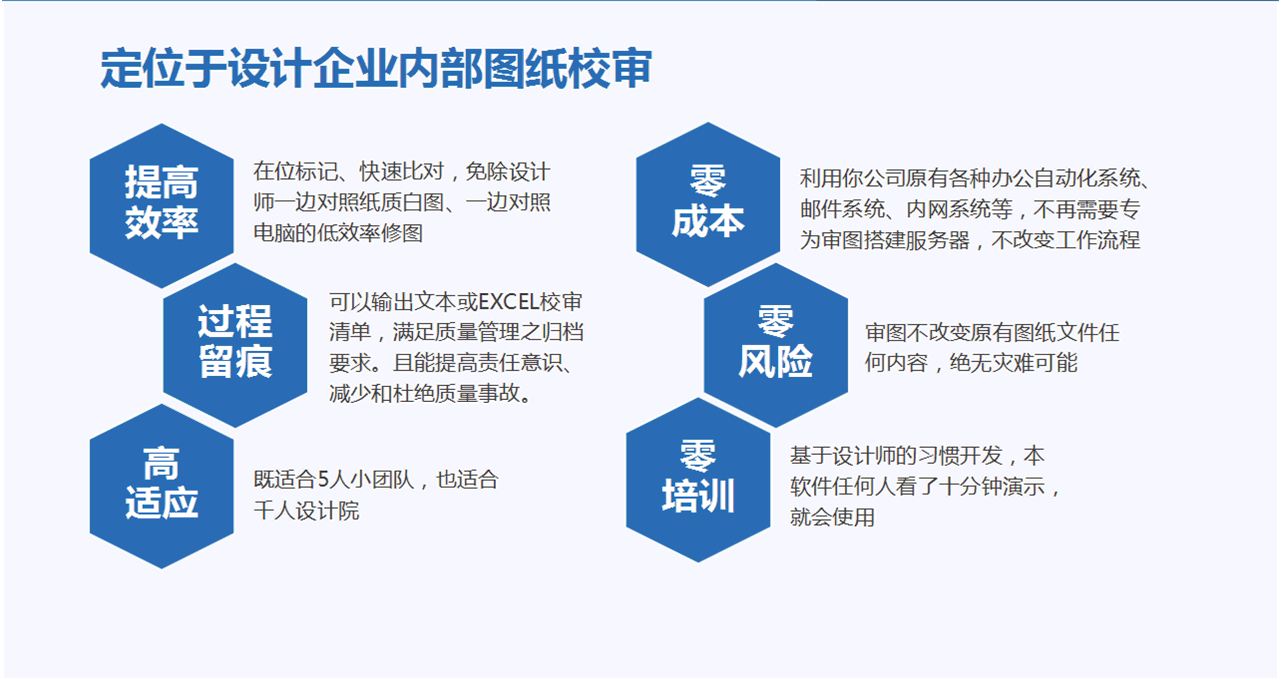 定位于设计企业内部图纸校审

提高效率

在位标记、快速比对，免除设计师一边对照纸质白图、一边对照电脑的低效率修图

过程留痕

可以输出文本或EXCEL校审清单，满足质量管理之归档要求。且能提高责任意识、减少和杜绝质量事故。

高适应

既适合5人小团队，也适合千人设计院

零成本

利用你公司原有各种办公自动化系统、邮件系统、内网系统等，不再需要专为审图搭建服务器，不改变工作流程

零风险

审图不改变原有图纸文件任何内容，绝无灾难可能

零培训

基于设计师的习惯开发，本软件任何人看了十分钟演示，就会使用